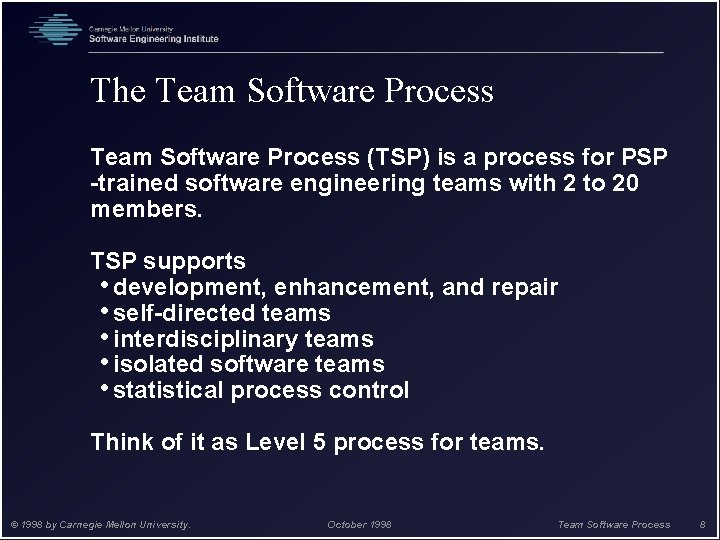 Carnegie Mellon University
Software Engineering Institute

The Team Software Process

Team Software Process (TSP) is a process for PSP -trained software engineering teams with 2 to 20 members.

TSP supports
• development, enhancement, and repair
• self-directed teams
• interdisciplinary teams
• isolated software teams
• statistical process control

Think of it as Level 5 process for teams.

© 1998 by Carnegie Mellon University. October 1998 Team Software Process 8